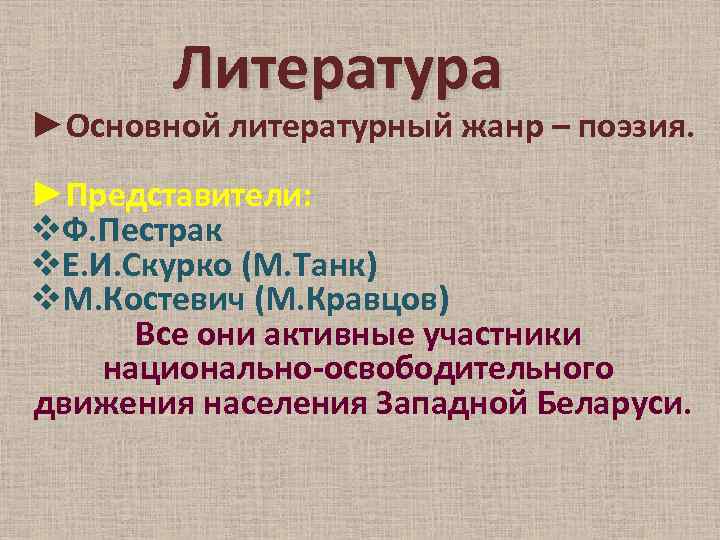 Литература

►Основной литературный жанр – поэзия.

►Представители:
❖Ф.Пестрак
❖Е.И.Скурко (М.Танк)
❖М.Костевич (М.Кравцов)

Все они активные участники национально-освободительного движения населения Западной Беларуси.